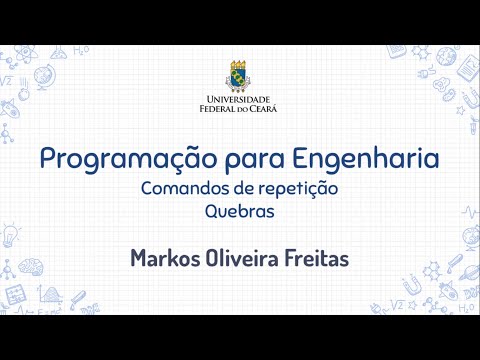 UNIVERSIDADE FEDERAL DO CEARÁ

Programação para Engenharia
Comandos de repetição
Quebras

Markos Oliveira Freitas